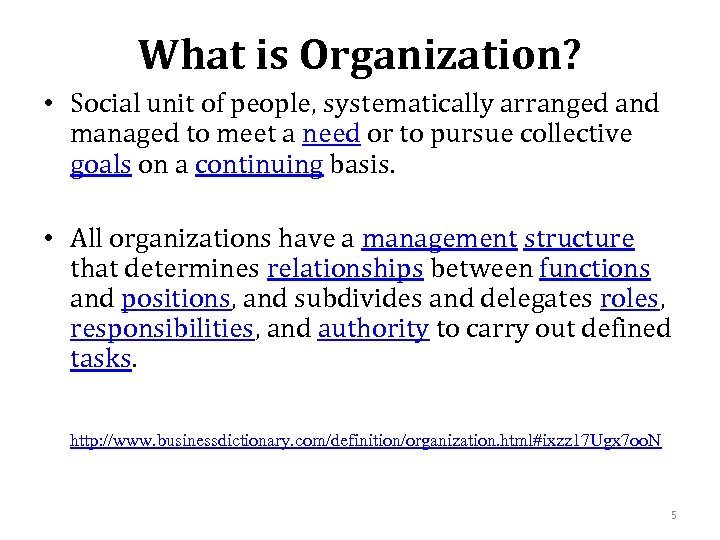 What is Organization?

• Social unit of people, systematically arranged and managed to meet a need or to pursue collective goals on a continuing basis.

• All organizations have a management structure that determines relationships between functions and positions, and subdivides and delegates roles, responsibilities, and authority to carry out defined tasks.

http://www.businessdictionary.com/definition/organization.html#ixzz17Ugx7ooN

5